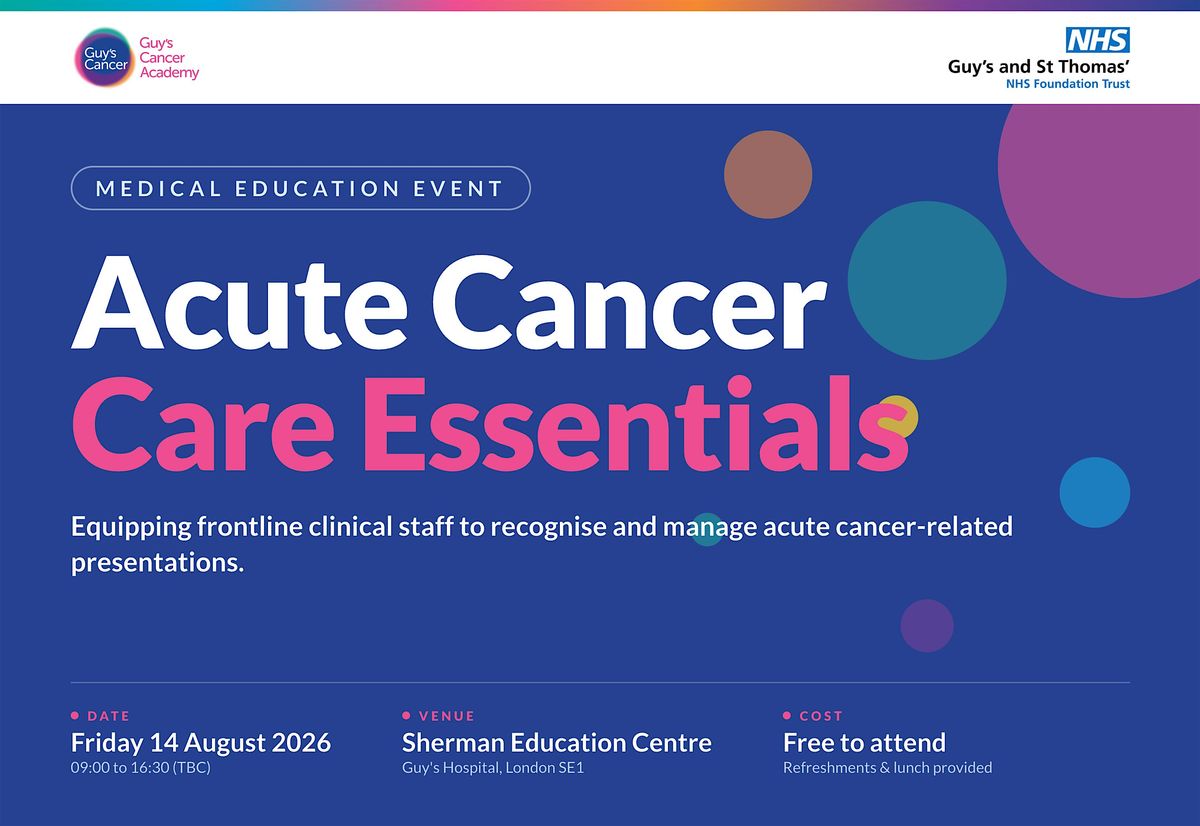 Guy's Cancer
Guy's Cancer Academy

NHS
Guy's and St Thomas'
NHS Foundation Trust

MEDICAL EDUCATION EVENT

Acute Cancer
Care Essentials

Equipping frontline clinical staff to recognise and manage acute cancer-related presentations.

DATE
Friday 14 August 2026
09:00 to 16:30 (TBC)

VENUE
Sherman Education Centre
Guy's Hospital, London SE1

COST
Free to attend
Refreshments & lunch provided